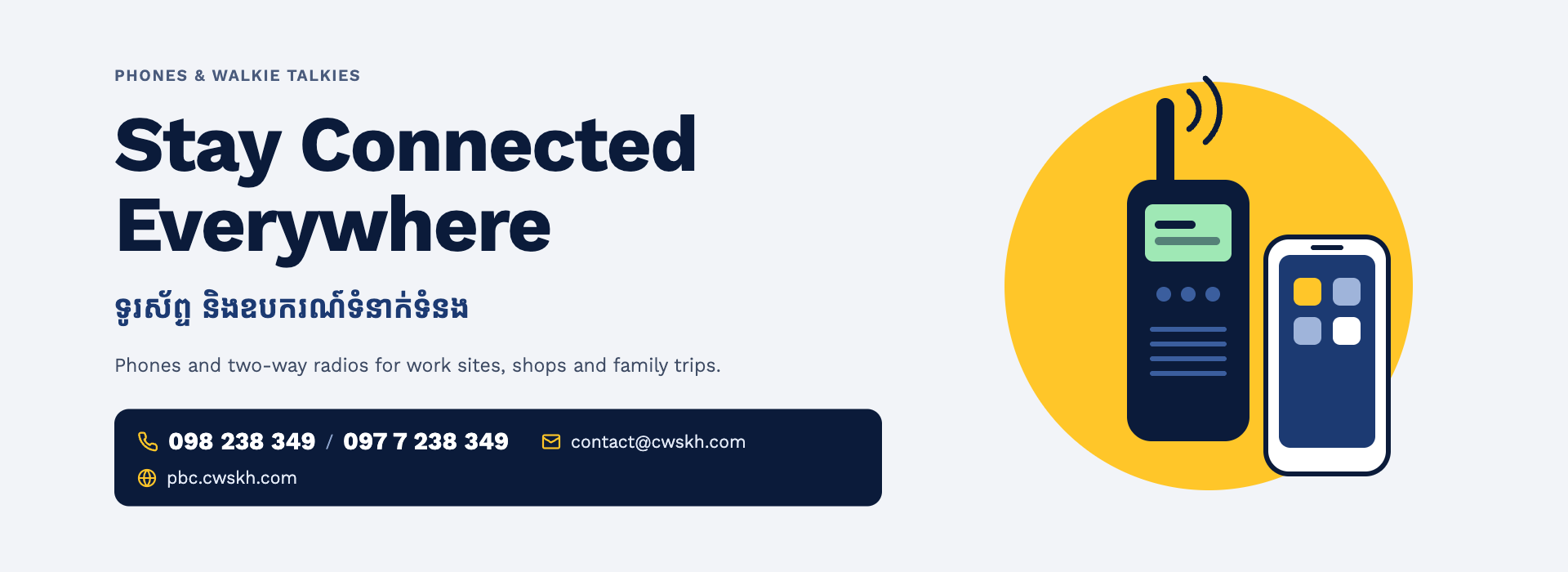 PHONES & WALKIE TALKIES

Stay Connected Everywhere

ទូរស័ព្ទ និងឧបករណ៍ទំនាក់ទំនង

Phones and two-way radios for work sites, shops and family trips.

098 238 349 / 097 7 238 349

contact@cwskh.com

pbc.cwskh.com